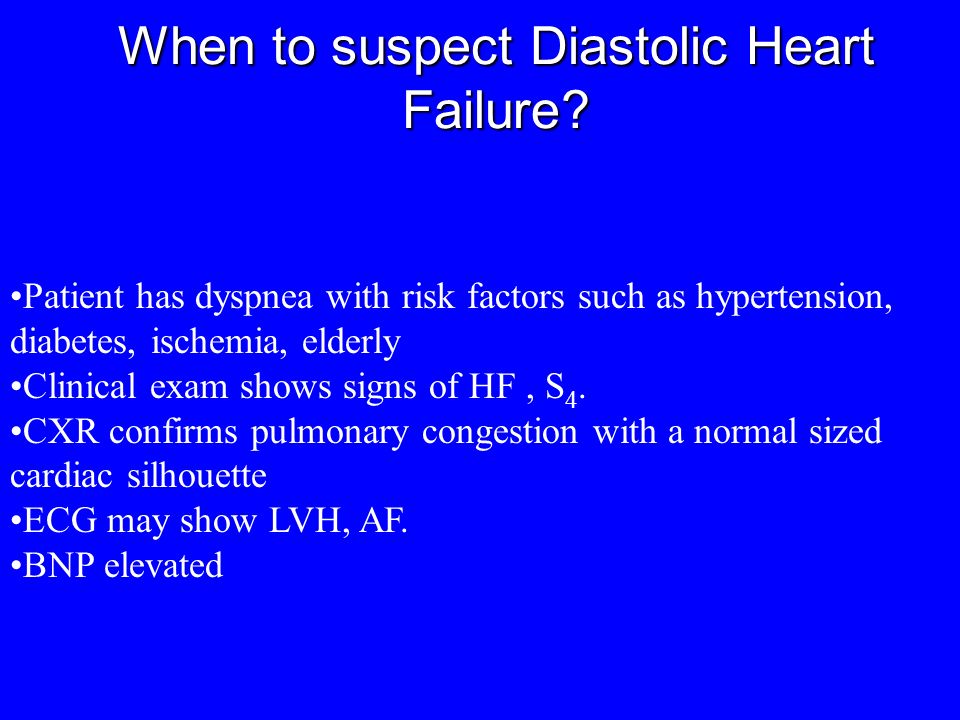 When to suspect Diastolic Heart Failure?

•Patient has dyspnea with risk factors such as hypertension, diabetes, ischemia, elderly
•Clinical exam shows signs of HF , $S_4$.
•CXR confirms pulmonary congestion with a normal sized cardiac silhouette
•ECG may show LVH, AF.
•BNP elevated